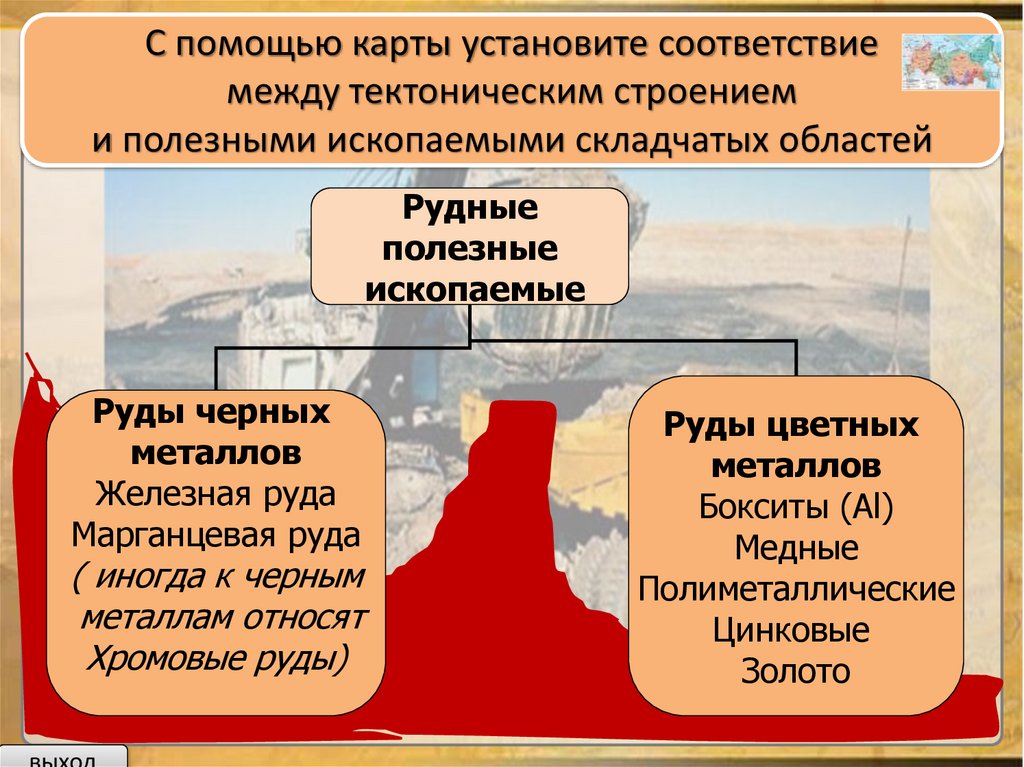 С помощью карты установите соответствие между тектоническим строением и полезными ископаемыми складчатых областей

Рудные полезные ископаемые

Руды черных металлов
Железная руда
Марганцевая руда
( иногда к черным металлам относят Хромовые руды)

Руды цветных металлов
Бокситы (Al)
Медные
Полиметаллические
Цинковые
Золото

выход